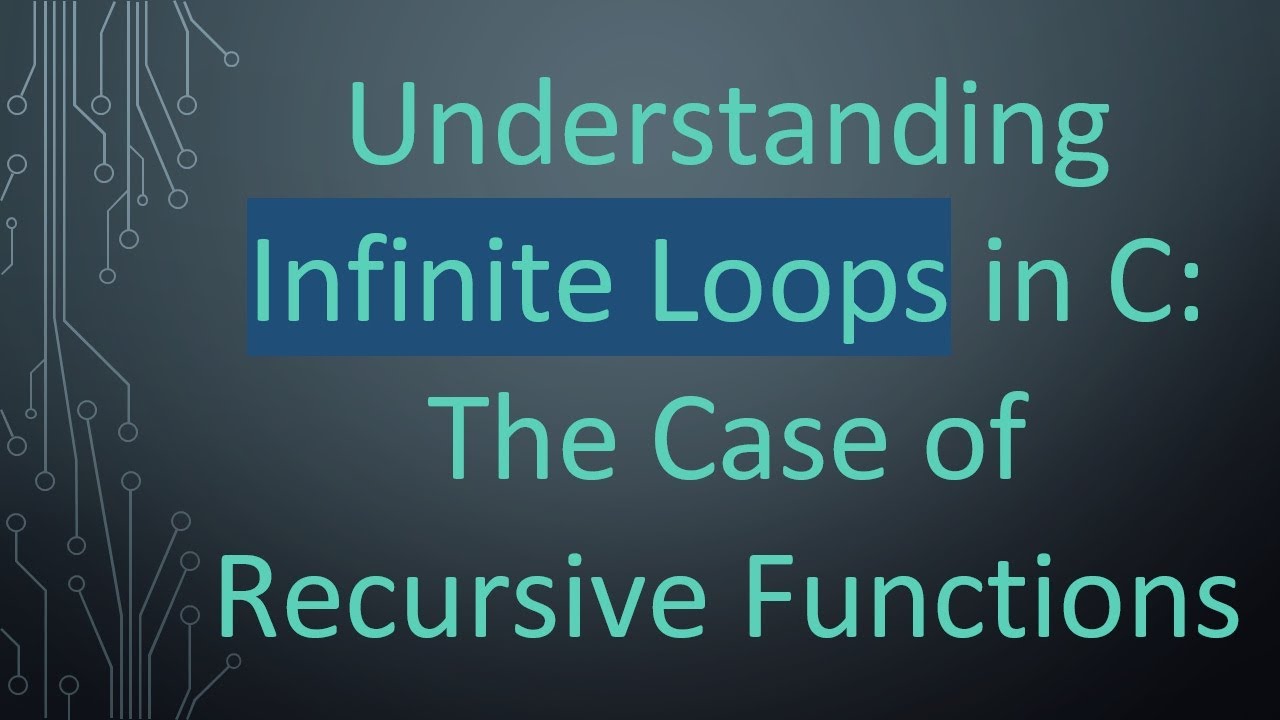 Understanding Infinite Loops in C: The Case of Recursive Functions